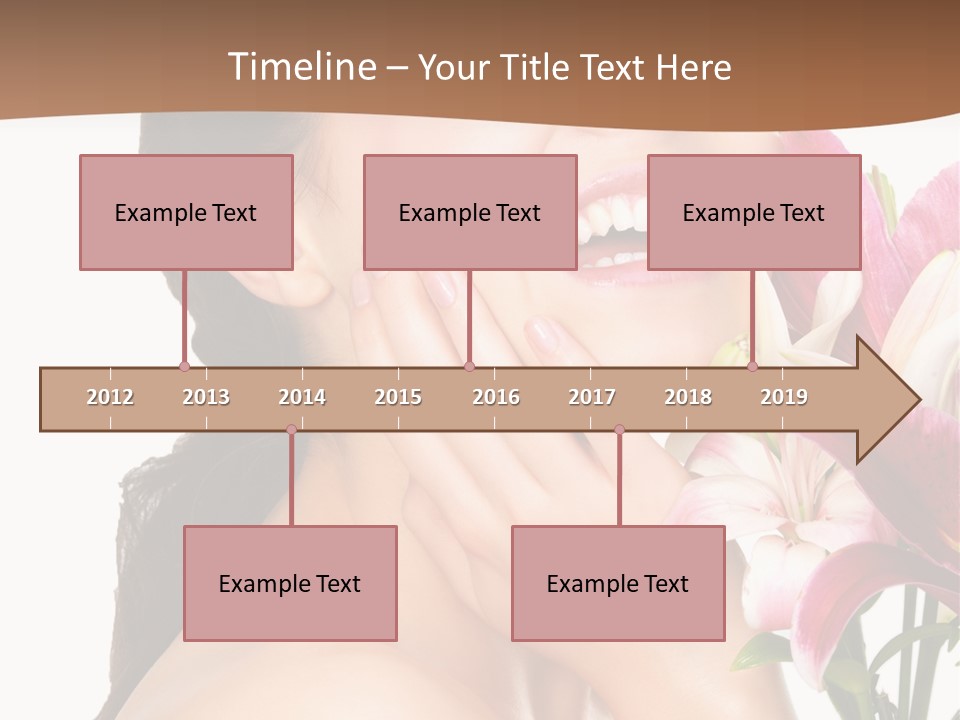 Timeline – Your Title Text Here

Example Text

Example Text

Example Text

2012 2013 2014 2015 2016 2017 2018 2019

Example Text

Example Text